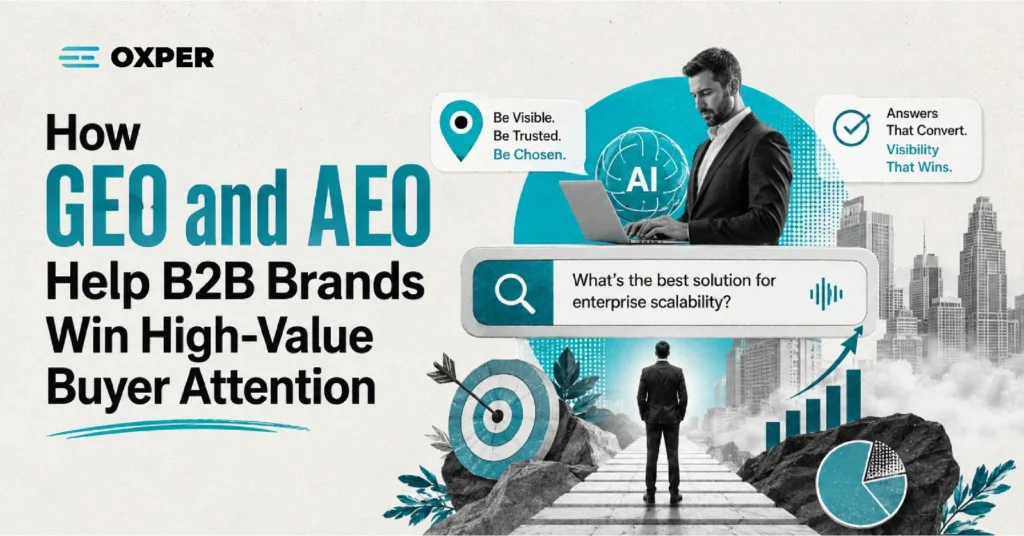 OXPER

How GEO and AEO Help B2B Brands Win High-Value Buyer Attention

Be Visible.
Be Trusted.
Be Chosen.

AI

Answers That Convert.
Visibility That Wins.

What's the best solution for enterprise scalability?